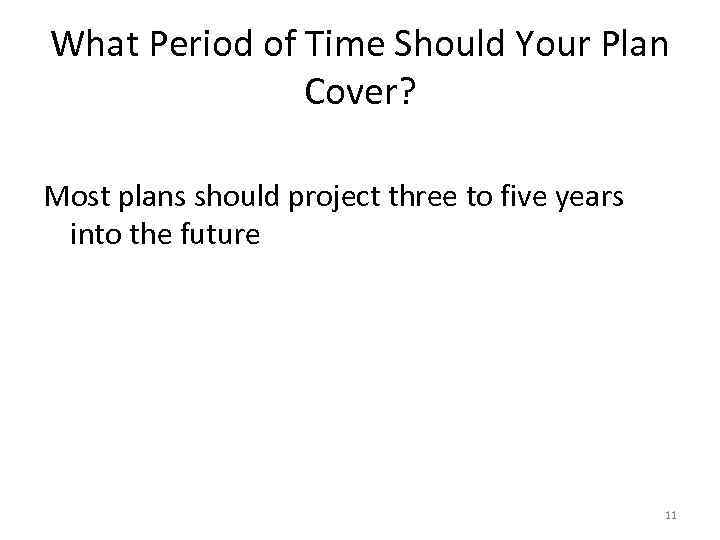 What Period of Time Should Your Plan Cover?

Most plans should project three to five years into the future

11